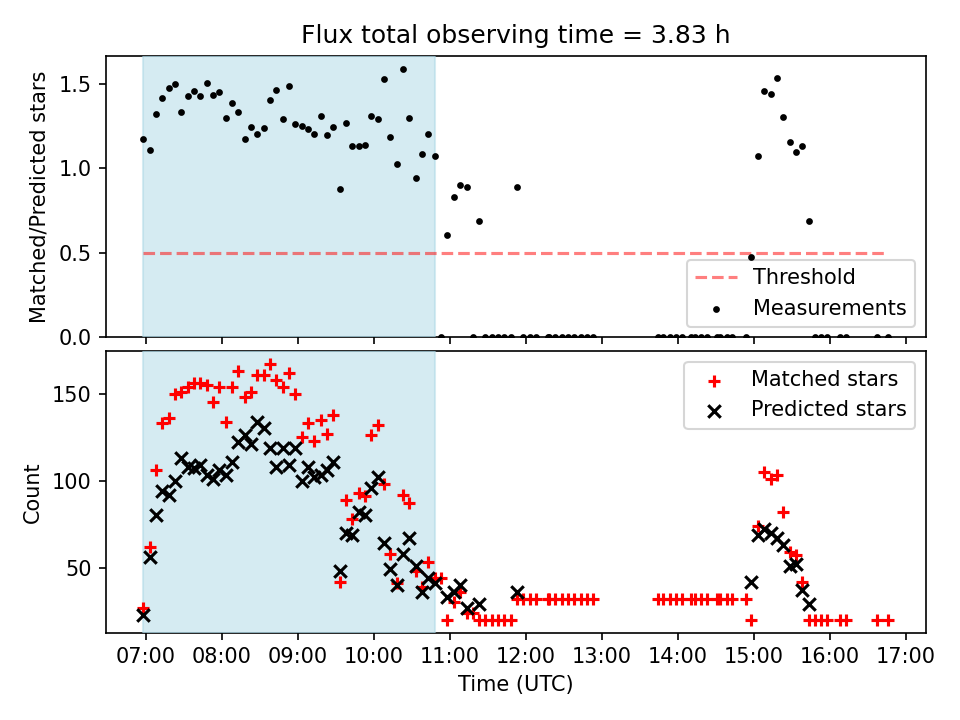 Flux total observing time = 3.83 h

Matched/Predicted stars

1.5
1.0
0.5
0.0

Threshold
Measurements

Count

150
100
50

Matched stars
Predicted stars

07:00 08:00 09:00 10:00 11:00 12:00 13:00 14:00 15:00 16:00 17:00

Time (UTC)